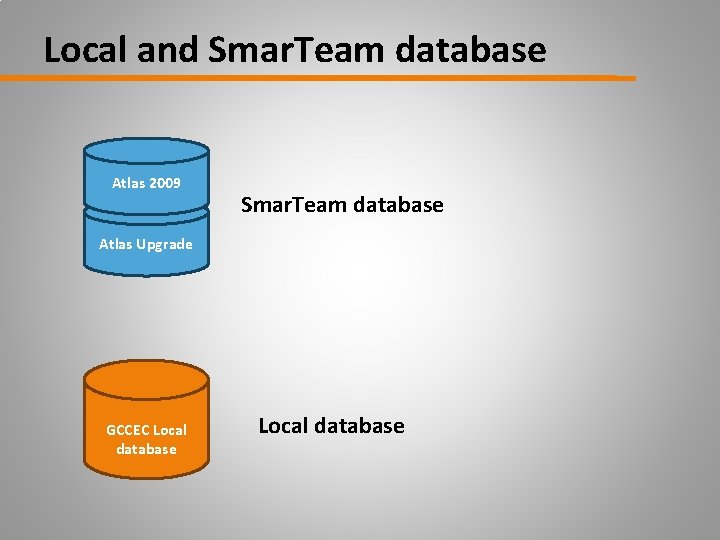 Local and SmarTeam database

Atlas 2009

Atlas Upgrade

SmarTeam database

GCCEC Local database

Local database